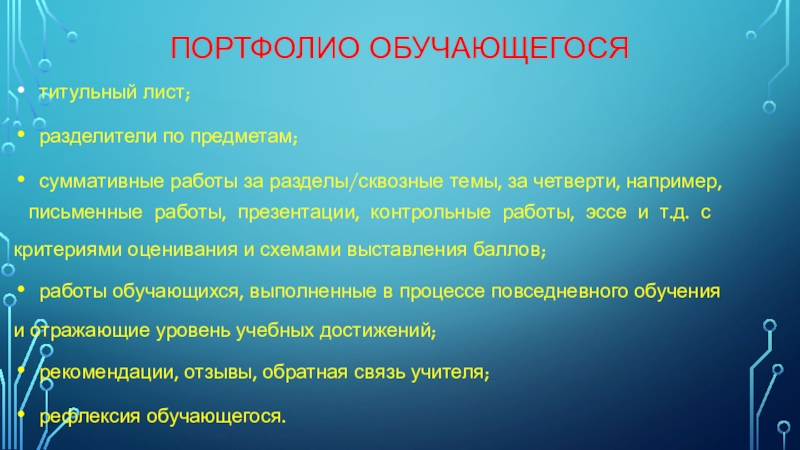 ПОРТФОЛИО ОБУЧАЮЩЕГОСЯ

• титульный лист;

• разделители по предметам;

• суммативные работы за разделы/сквозные темы, за четверти, например, письменные работы, презентации, контрольные работы, эссе и т.д. с критериями оценивания и схемами выставления баллов;

• работы обучающихся, выполненные в процессе повседневного обучения и отражающие уровень учебных достижений;

• рекомендации, отзывы, обратная связь учителя;

• рефлексия обучающегося.